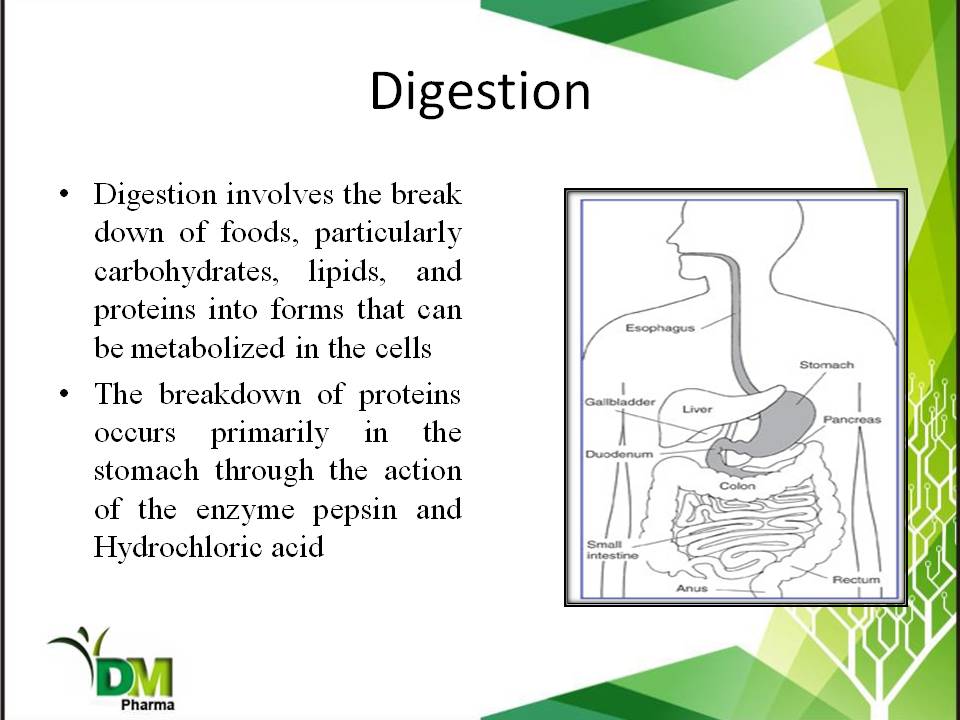 Digestion

• Digestion involves the break down of foods, particularly carbohydrates, lipids, and proteins into forms that can be metabolized in the cells

• The breakdown of proteins occurs primarily in the stomach through the action of the enzyme pepsin and Hydrochloric acid

Esophagus
Stomach
Gallbladder
Liver
Pancreas
Duodenum
Colon
Small intestine
Rectum
Anus

DM
Pharma